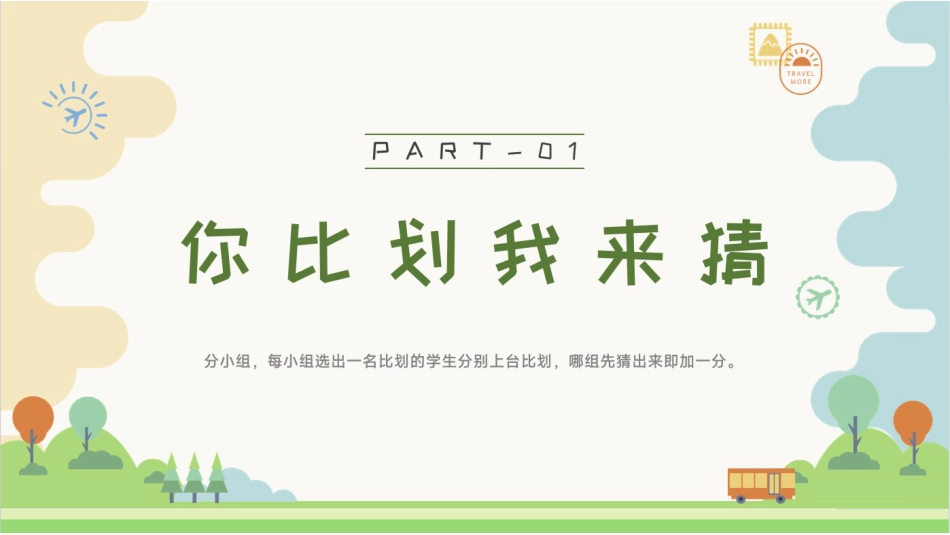 TRAVEL MORE

PART-01

你比划我来猜

分小组，每小组选出一名比划的学生分别上台比划，哪组先猜出来即加一分。